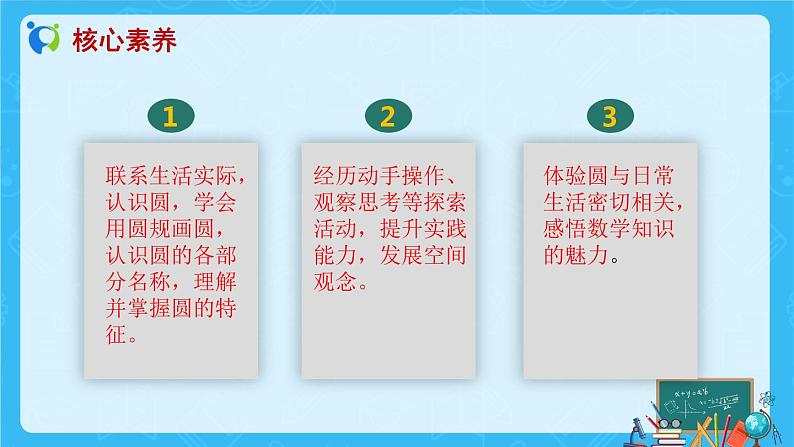 核心素养

1

联系生活实际，认识圆，学会用圆规画圆，认识圆的各部分名称，理解并掌握圆的特征。

2

经历动手操作、观察思考等探索活动，提升实践能力，发展空间观念。

3

体验圆与日常生活密切相关，感悟数学知识的魅力。